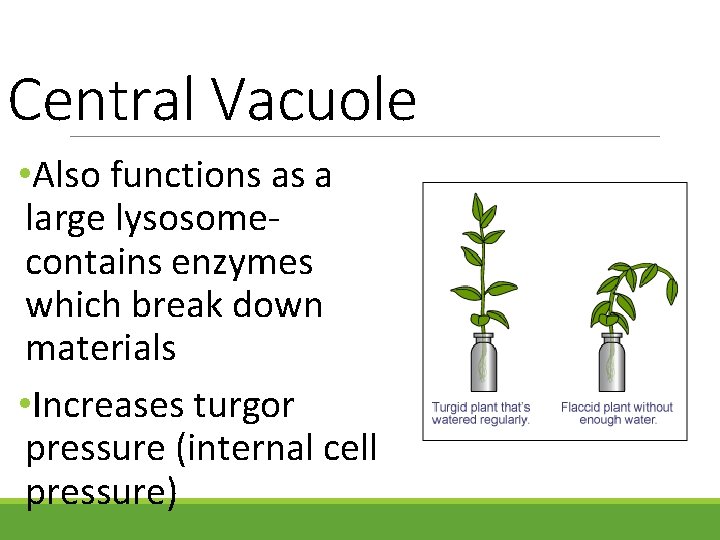 Central Vacuole

•Also functions as a large lysosome- contains enzymes which break down materials

•Increases turgor pressure (internal cell pressure)

Turgid plant that's watered regularly.

Flaccid plant without enough water.